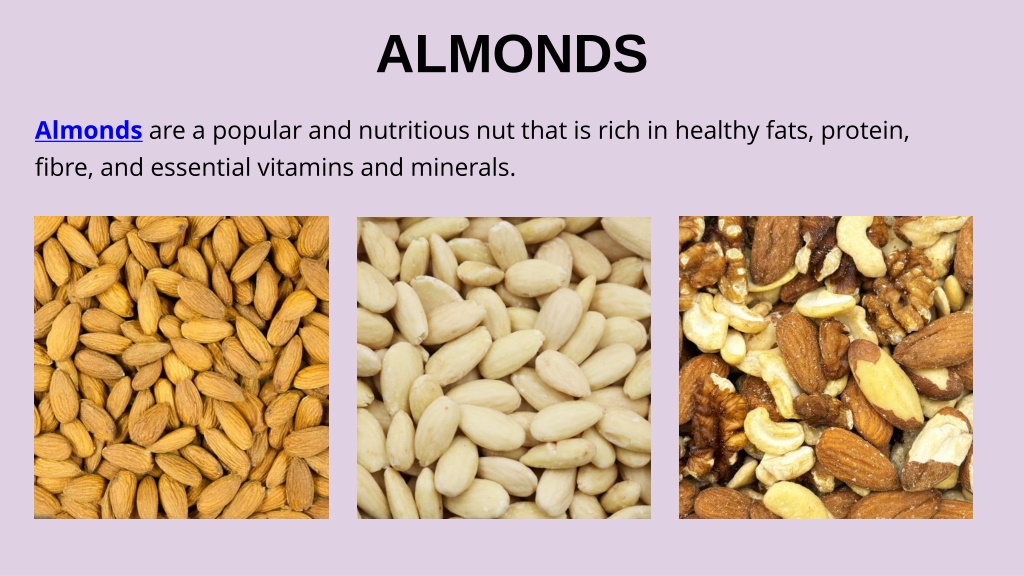 ALMONDS

Almonds are a popular and nutritious nut that is rich in healthy fats, protein, fibre, and essential vitamins and minerals.